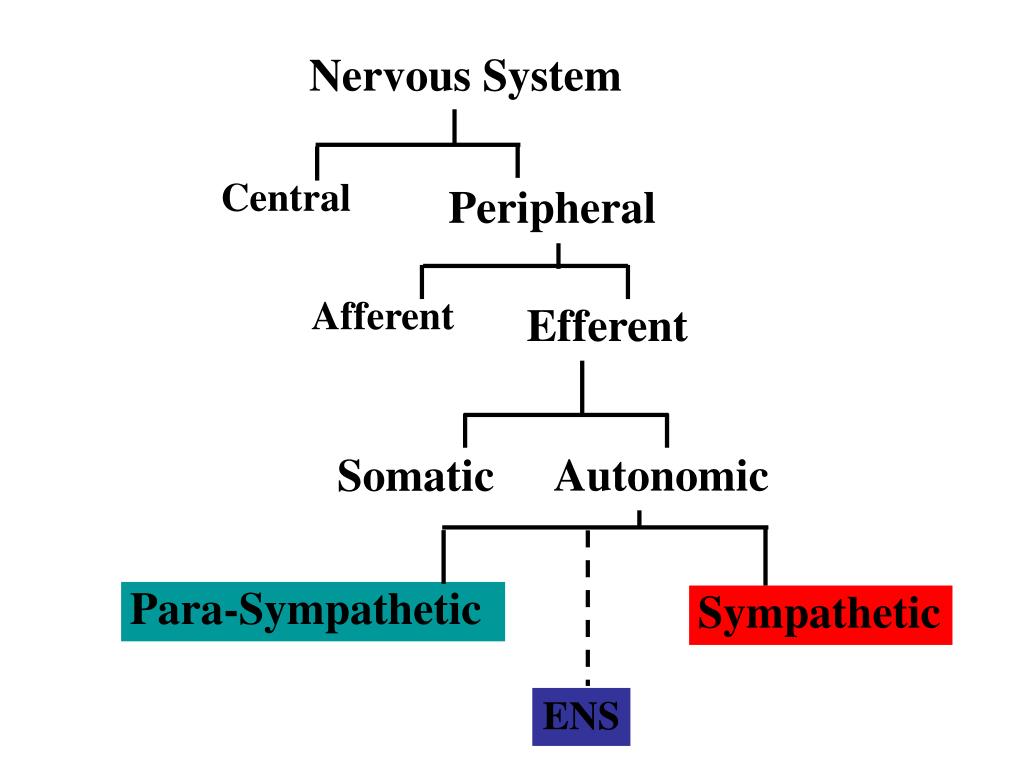 Nervous System

Central

Peripheral

Afferent

Efferent

Somatic

Autonomic

Para-Sympathetic

Sympathetic

ENS